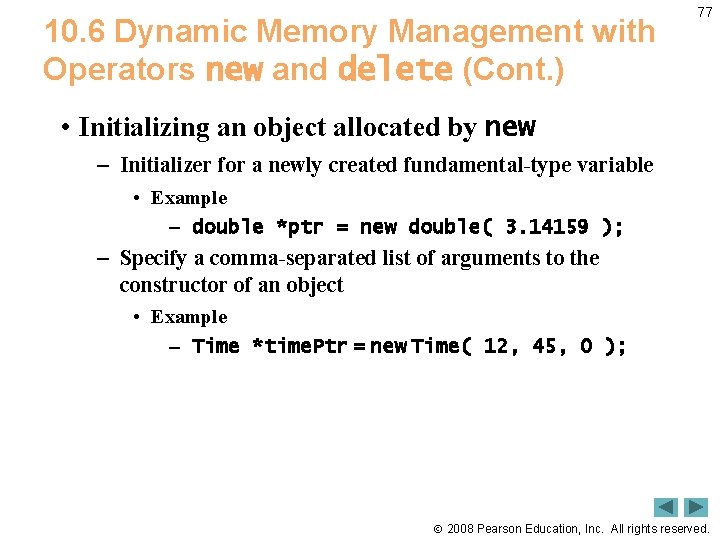 77

10.6 Dynamic Memory Management with Operators new and delete (Cont.)

• Initializing an object allocated by new

– Initializer for a newly created fundamental-type variable

• Example

– double *ptr = new double( 3.14159 );

– Specify a comma-separated list of arguments to the constructor of an object

• Example

– Time *timePtr = new Time( 12, 45, 0 );

© 2008 Pearson Education, Inc. All rights reserved.